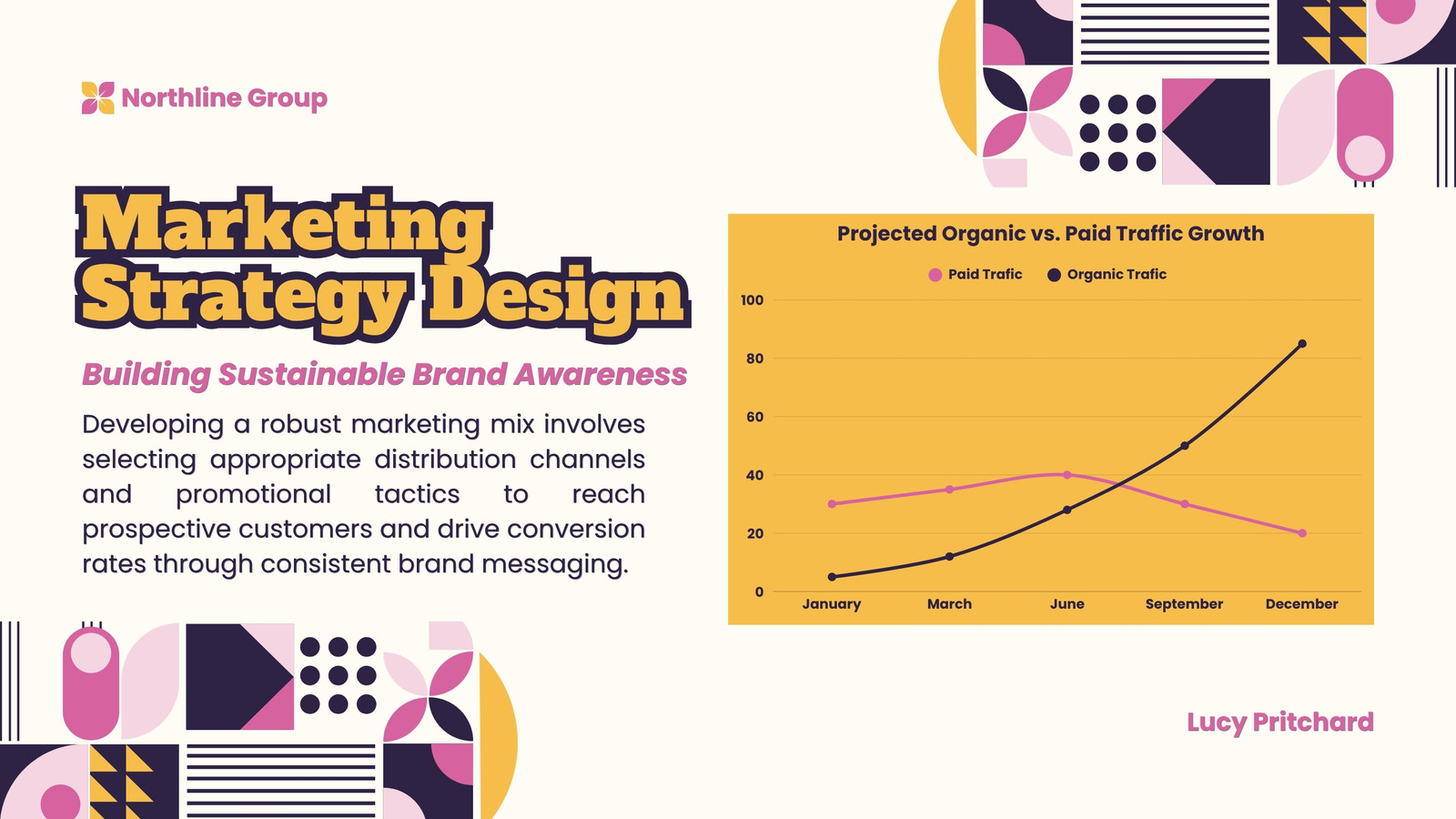 Northline Group

Marketing Strategy Design

Building Sustainable Brand Awareness

Developing a robust marketing mix involves selecting appropriate distribution channels and promotional tactics to reach prospective customers and drive conversion rates through consistent brand messaging.

Projected Organic vs. Paid Traffic Growth

Paid Trafic
Organic Trafic

100
80
60
40
20
0

January
March
June
September
December

Lucy Pritchard